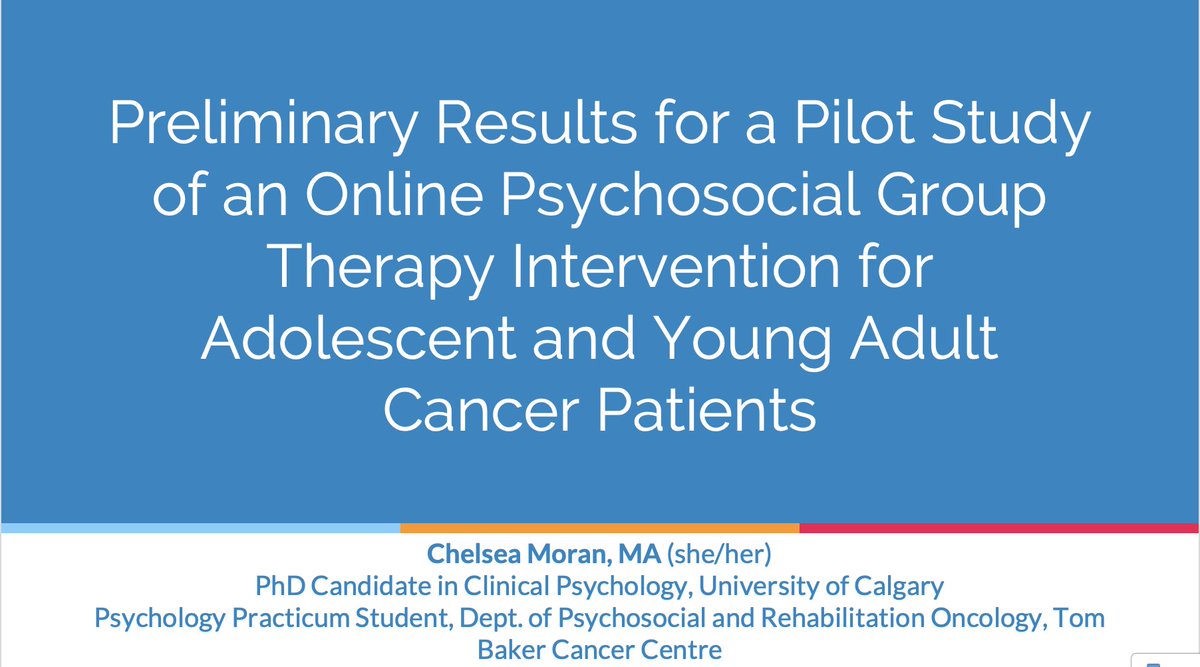 Preliminary Results for a Pilot Study of an Online Psychosocial Group Therapy Intervention for Adolescent and Young Adult Cancer Patients

Chelsea Moran, MA (she/her)
PhD Candidate in Clinical Psychology, University of Calgary
Psychology Practicum Student, Dept. of Psychosocial and Rehabilitation Oncology, Tom Baker Cancer Centre